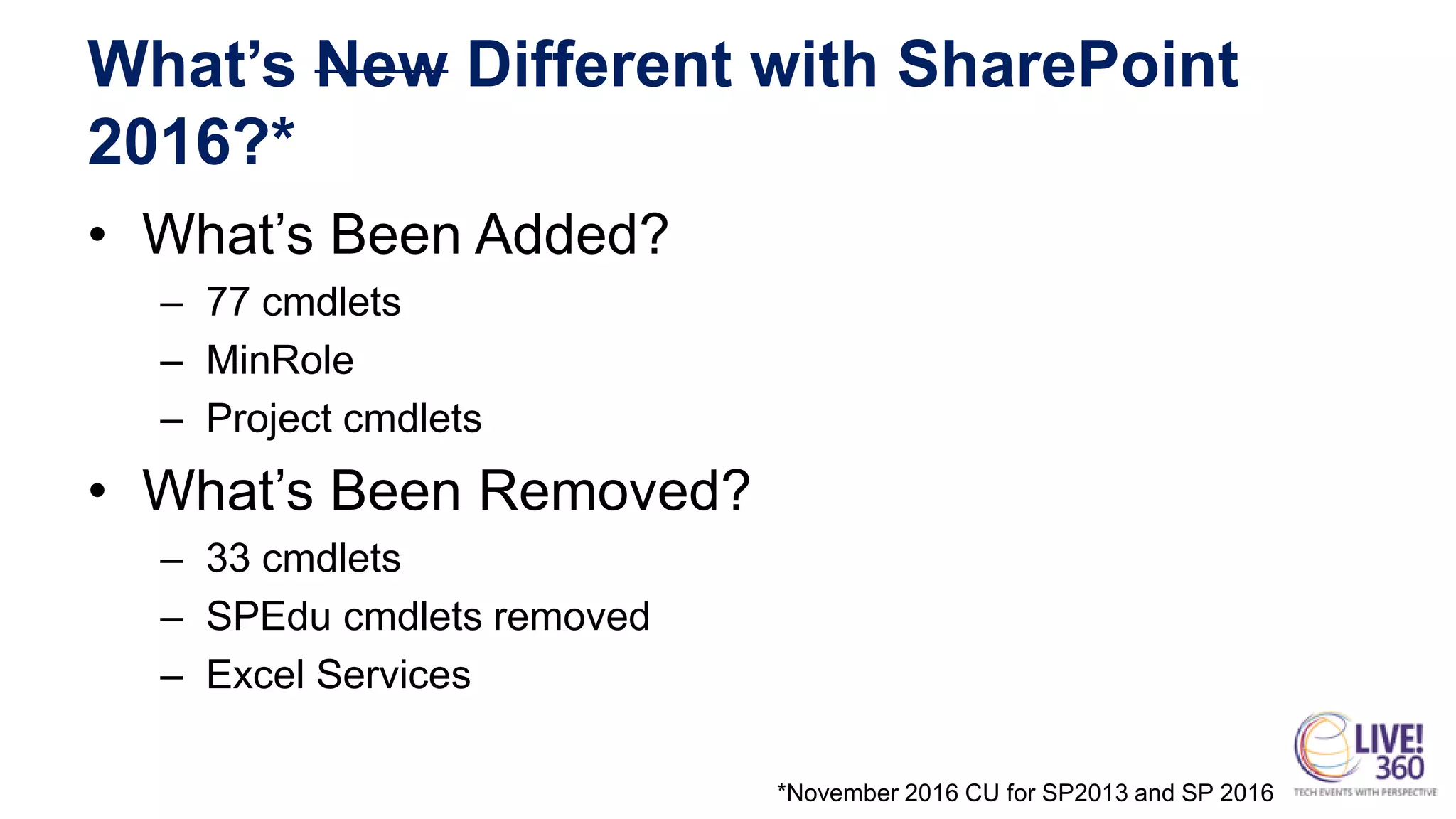 What's ~~New~~ Different with SharePoint 2016?*

• What's Been Added?
  – 77 cmdlets
  – MinRole
  – Project cmdlets
• What's Been Removed?
  – 33 cmdlets
  – SPEdu cmdlets removed
  – Excel Services

*November 2016 CU for SP2013 and SP 2016

LIVE! 360
TECH EVENTS WITH PERSPECTIVE